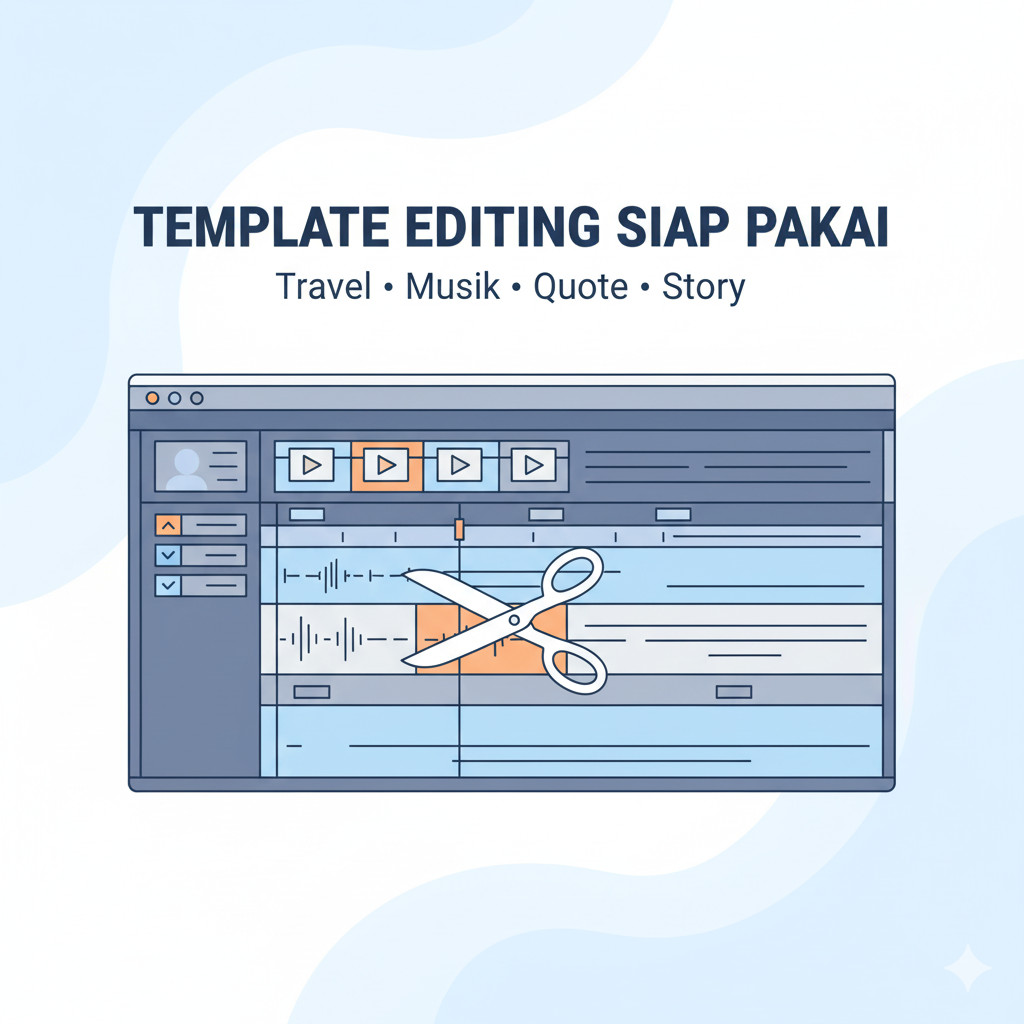 TEMPLATE EDITING SIAP PAKAI

Travel • Musik • Quote • Story